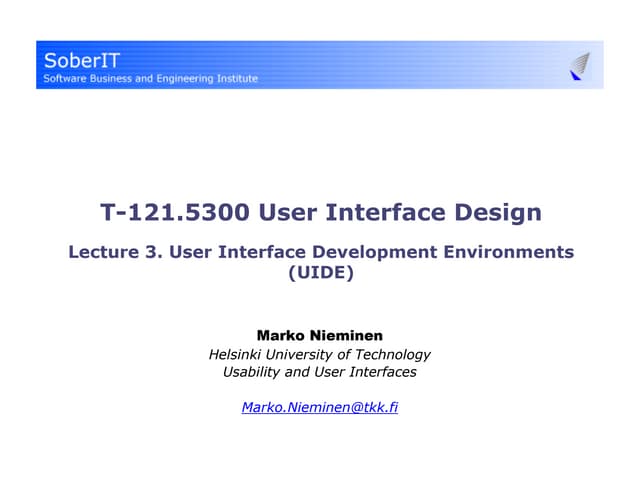 SoberIT
Software Business and Engineering Institute

T-121.5300 User Interface Design

Lecture 3. User Interface Development Environments (UIDE)

Marko Nieminen
Helsinki University of Technology
Usability and User Interfaces

Marko.Nieminen@tkk.fi